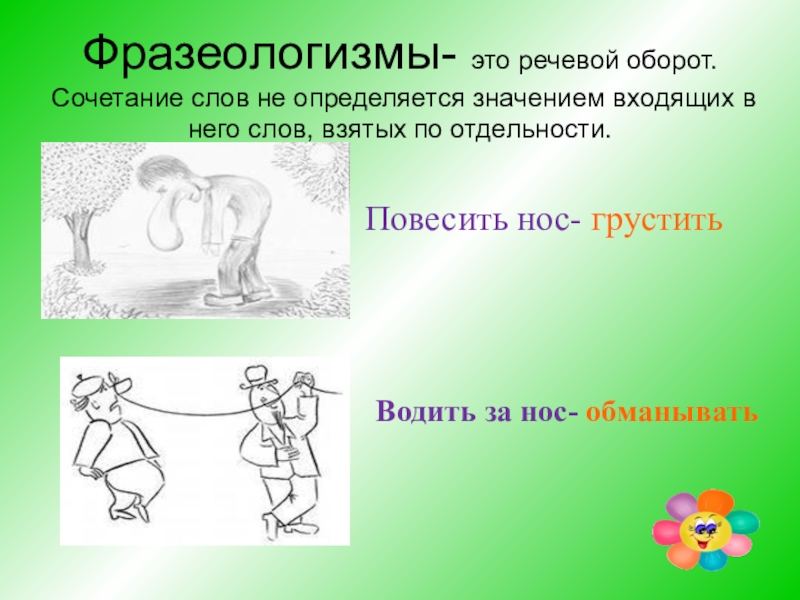 Фразеологизмы- это речевой оборот. Сочетание слов не определяется значением входящих в него слов, взятых по отдельности.

Повесить нос- грустить

Водить за нос- обманывать